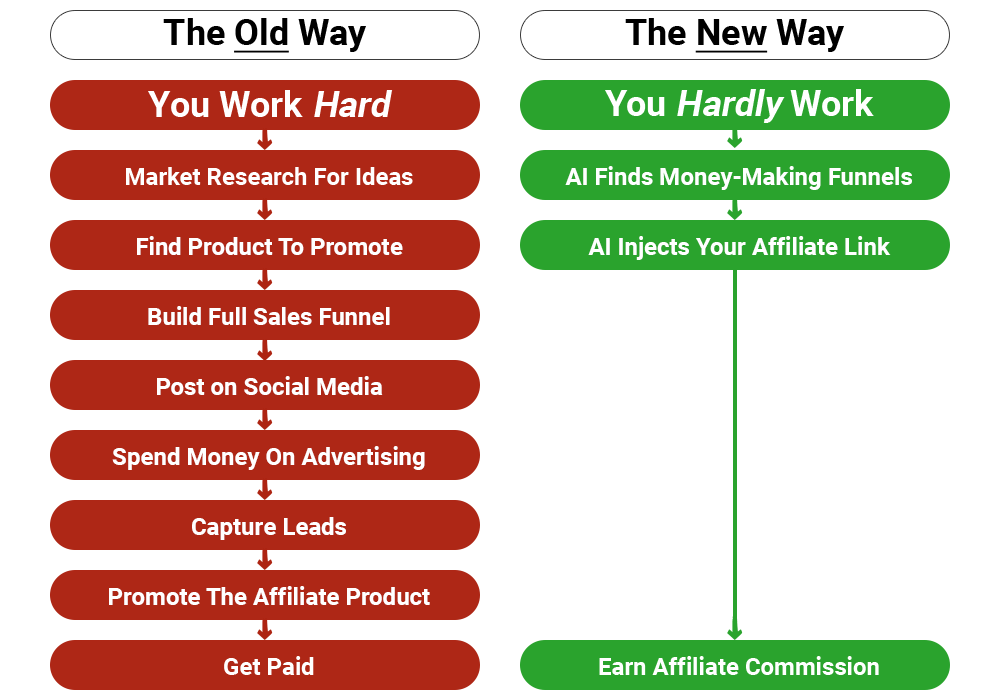 The Old Way

You Work Hard

Market Research For Ideas

Find Product To Promote

Build Full Sales Funnel

Post on Social Media

Spend Money On Advertising

Capture Leads

Promote The Affiliate Product

Get Paid

The New Way

You Hardly Work

AI Finds Money-Making Funnels

AI Injects Your Affiliate Link

Earn Affiliate Commission